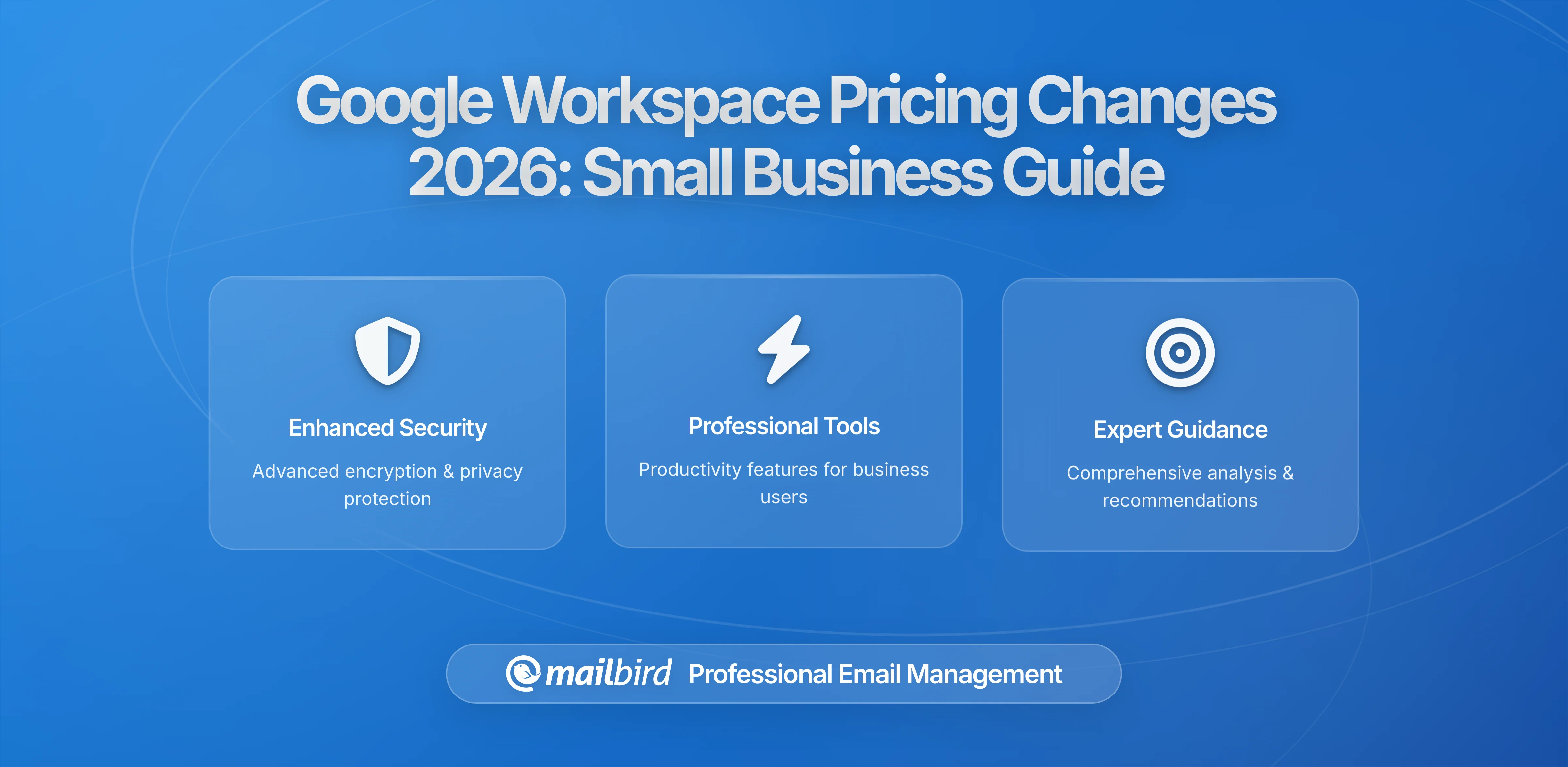 Google Workspace Pricing Changes 2026: Small Business Guide

Enhanced Security

Advanced encryption & privacy protection

Professional Tools

Productivity features for business users

Expert Guidance

Comprehensive analysis & recommendations

mailbird Professional Email Management